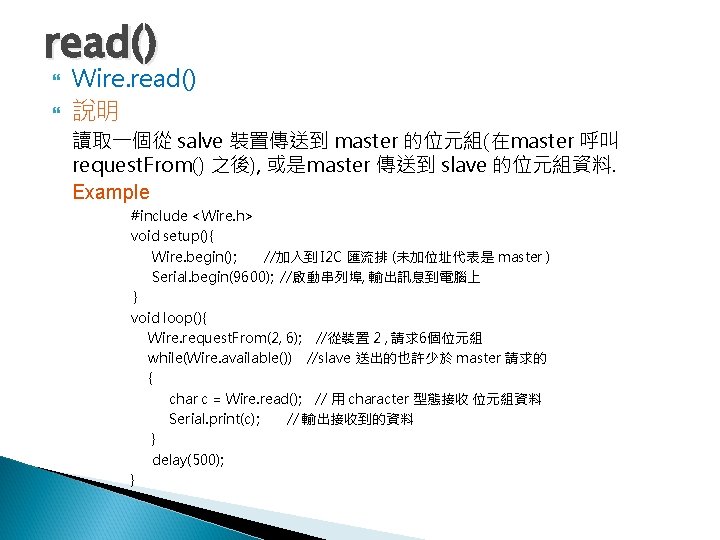 read()

Wire.read()

說明

讀取一個從 salve 裝置傳送到 master 的位元組(在master 呼叫 requestFrom() 之後), 或是master 傳送到 slave 的位元組資料.

Example

#include <Wire.h>
void setup(){
Wire.begin(); //加入到 I2C 匯流排 (未加位址代表是 master )
Serial.begin(9600); //啟動串列埠, 輸出訊息到電腦上
}
void loop(){
Wire.requestFrom(2, 6); //從裝置 2 , 請求6個位元組
while(Wire.available()) //slave 送出的也許少於 master 請求的
{
char c = Wire.read(); // 用 character 型態接收 位元組資料
Serial.print(c); //輸出接收到的資料
}
delay(500);
}